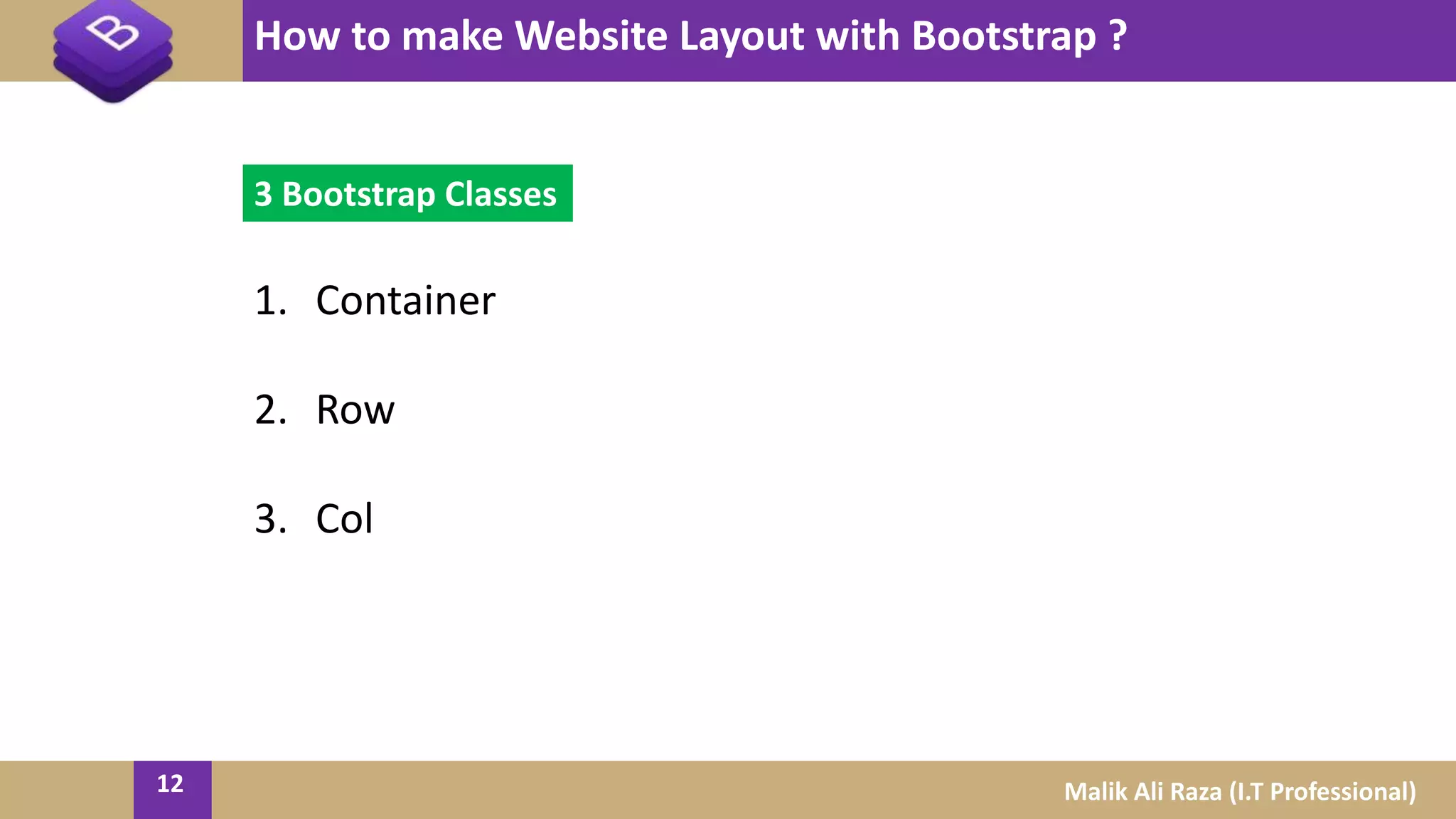 B

How to make Website Layout with Bootstrap ?

3 Bootstrap Classes

1. Container

2. Row

3. Col

12

Malik Ali Raza (I.T Professional)